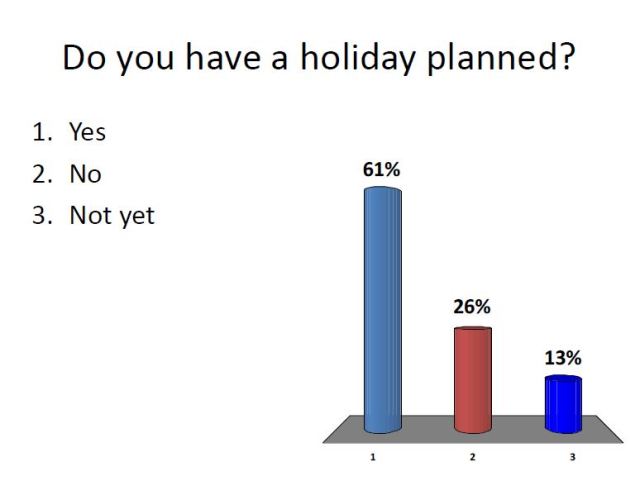 Do you have a holiday planned?

1. Yes
2. No
3. Not yet

61%
26%
13%
1
2
3